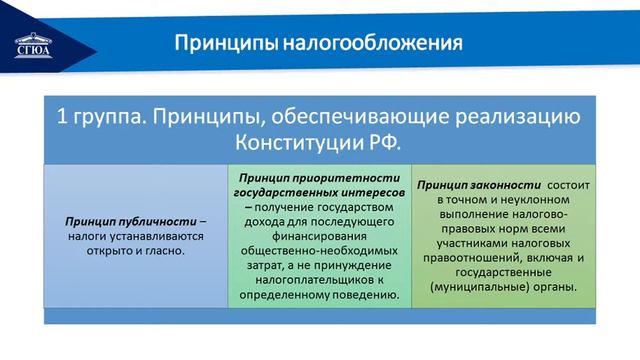 СГЮА

Принципы налогообложения

1 группа. Принципы, обеспечивающие реализацию Конституции РФ.

Принцип публичности – налоги устанавливаются открыто и гласно.

Принцип приоритетности государственных интересов – получение государством дохода для последующего финансирования общественно-необходимых затрат, а не принуждение налогоплательщиков к определенному поведению.

Принцип законности состоит в точном и неуклонном выполнение налогово-правовых норм всеми участниками налоговых правоотношений, включая и государственные (муниципальные) органы.